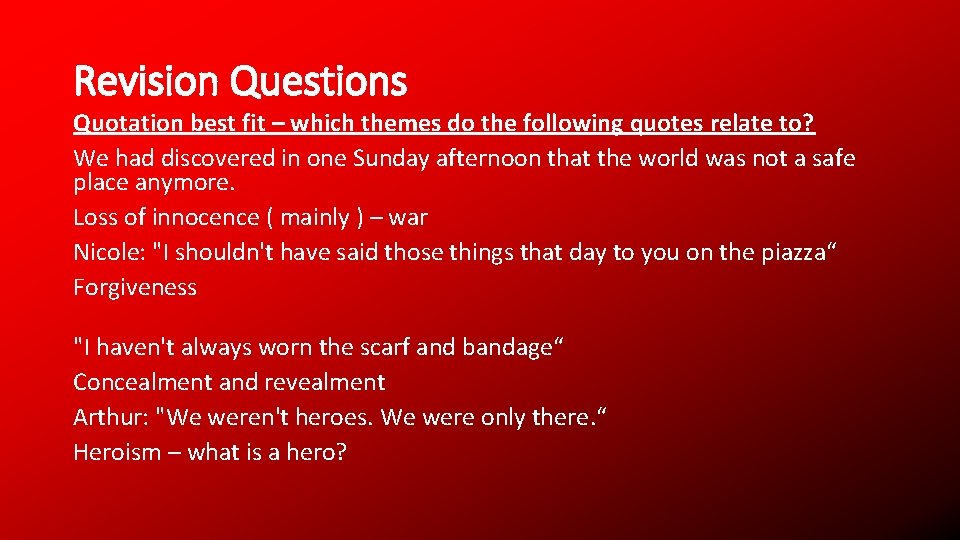 Revision Questions

Quotation best fit – which themes do the following quotes relate to?

We had discovered in one Sunday afternoon that the world was not a safe place anymore.

Loss of innocence ( mainly ) – war

Nicole: "I shouldn't have said those things that day to you on the piazza"

Forgiveness

"I haven't always worn the scarf and bandage"

Concealment and revealment

Arthur: "We weren't heroes. We were only there."

Heroism – what is a hero?